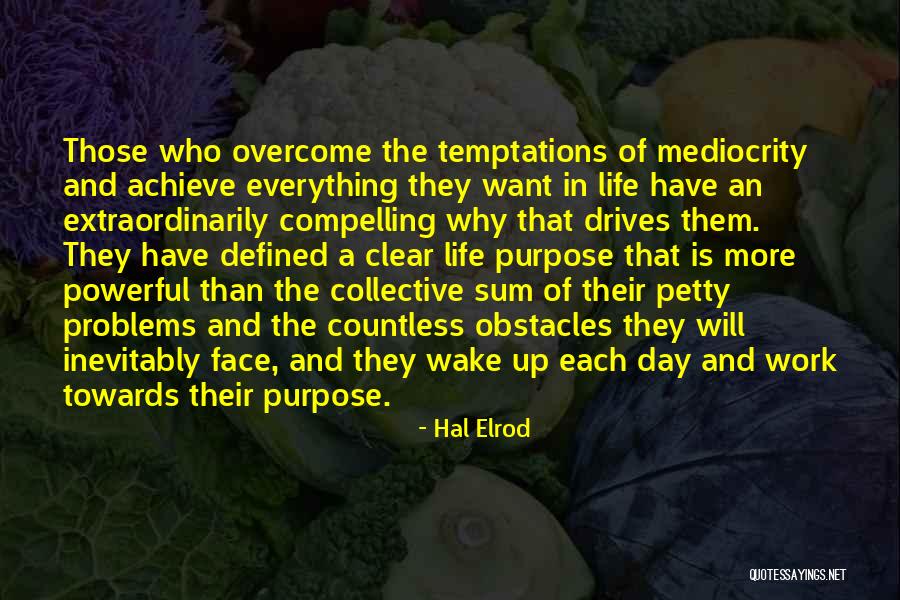 Those who overcome the temptations of mediocrity and achieve everything they want in life have an extraordinarily compelling why that drives them. They have defined a clear life purpose that is more powerful than the collective sum of their petty problems and the countless obstacles they will inevitably face, and they wake up each day and work towards their purpose.

- Hal Elrod

QUOTESSAYINGS.NET